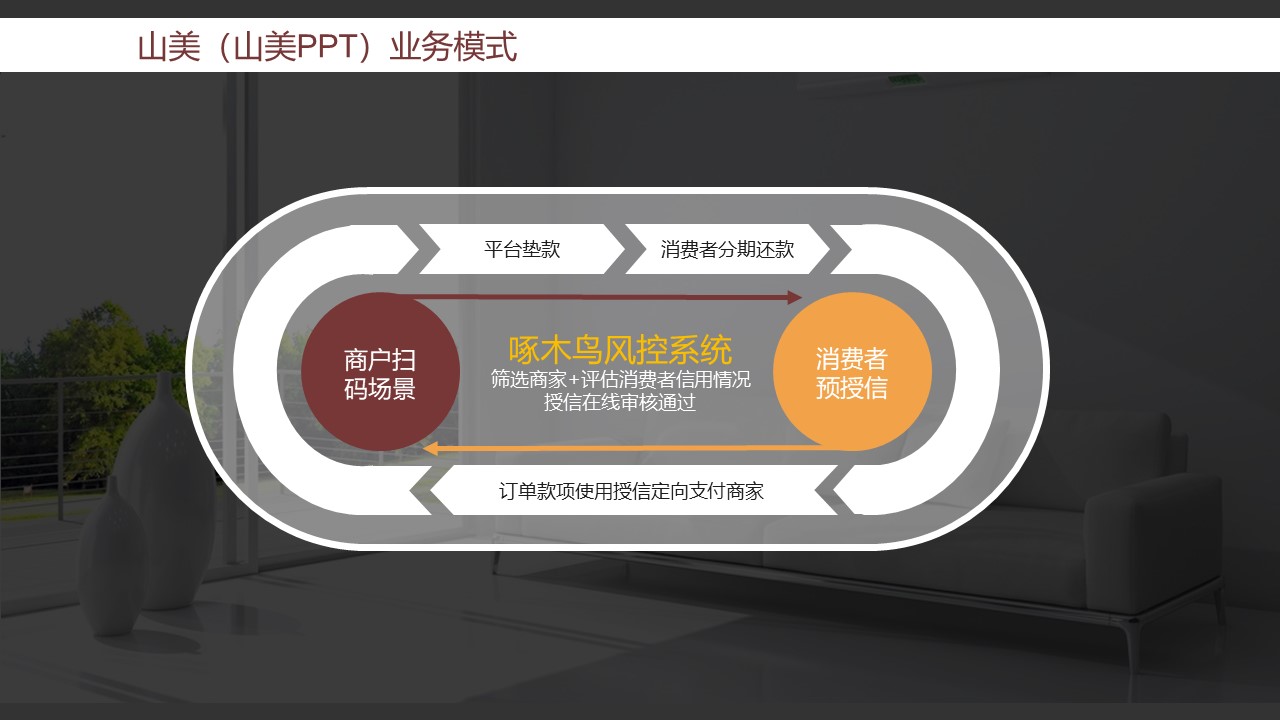 山美（山美PPT）业务模式

平台垫款

消费者分期还款

商户扫码场景

啄木鸟风控系统
筛选商家+评估消费者信用情况
授信在线审核通过

消费者预授信

订单款项使用授信定向支付商家